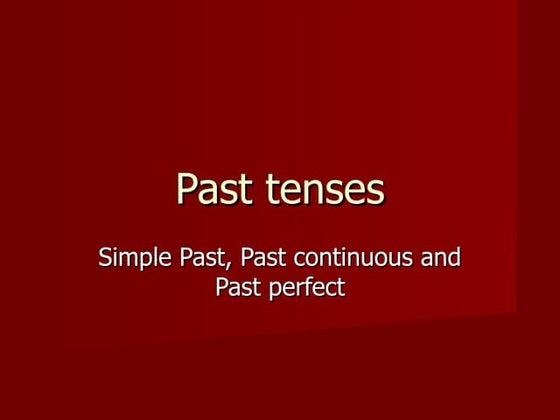 Past tenses

Simple Past, Past continuous and Past perfect